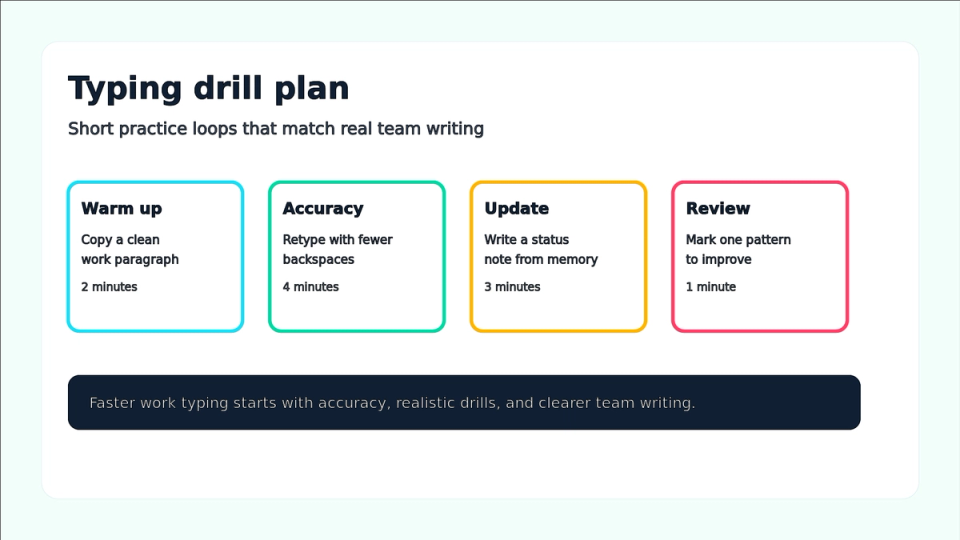 Typing drill plan

Short practice loops that match real team writing

Warm up

Copy a clean work paragraph

2 minutes

Accuracy

Retype with fewer backspaces

4 minutes

Update

Write a status note from memory

3 minutes

Review

Mark one pattern to improve

1 minute

Faster work typing starts with accuracy, realistic drills, and clearer team writing.